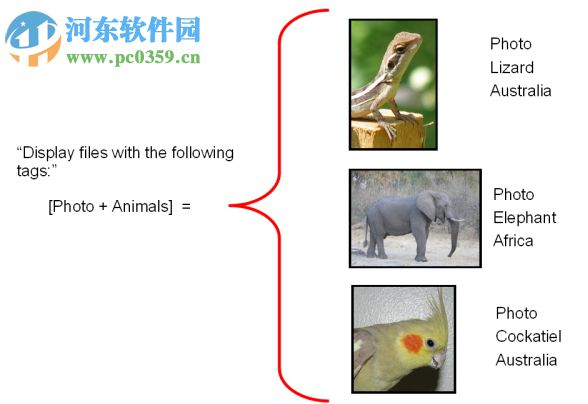 河东软件园
www.pc0359.cn

“Display files with the following tags:”

[Photo + Animals] =

Photo
Lizard
Australia

Photo
Elephant
Africa

Photo
Cockatiel
Australia